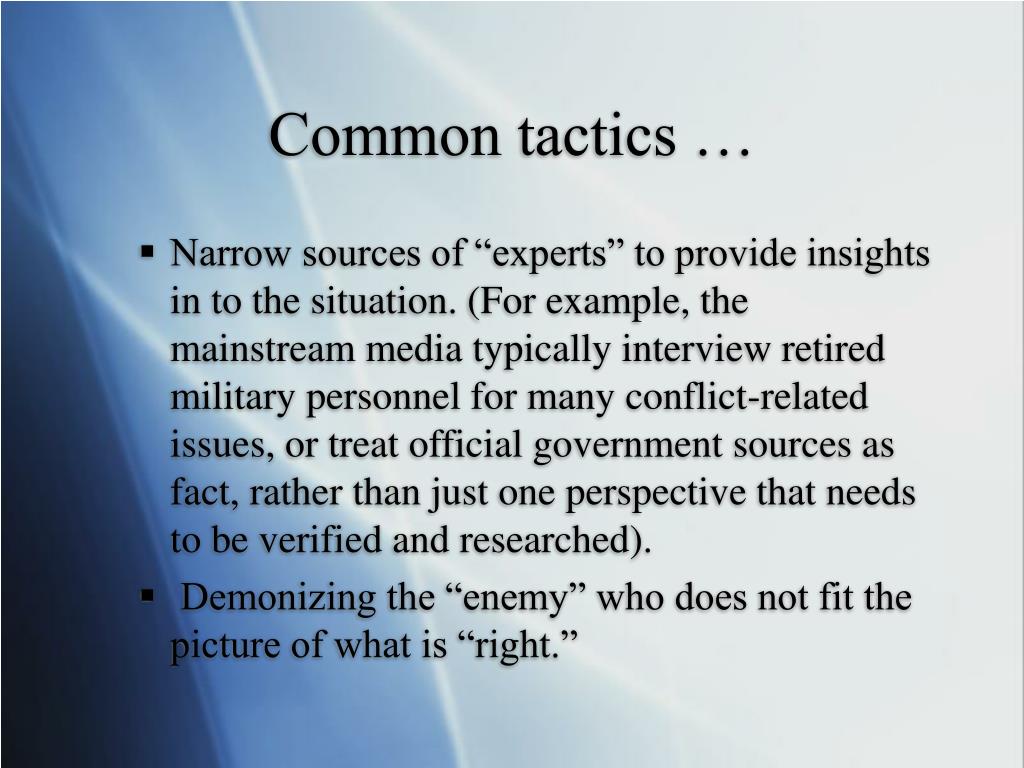 Common tactics …

▪ Narrow sources of “experts” to provide insights in to the situation. (For example, the mainstream media typically interview retired military personnel for many conflict-related issues, or treat official government sources as fact, rather than just one perspective that needs to be verified and researched).

▪ Demonizing the “enemy” who does not fit the picture of what is “right.”